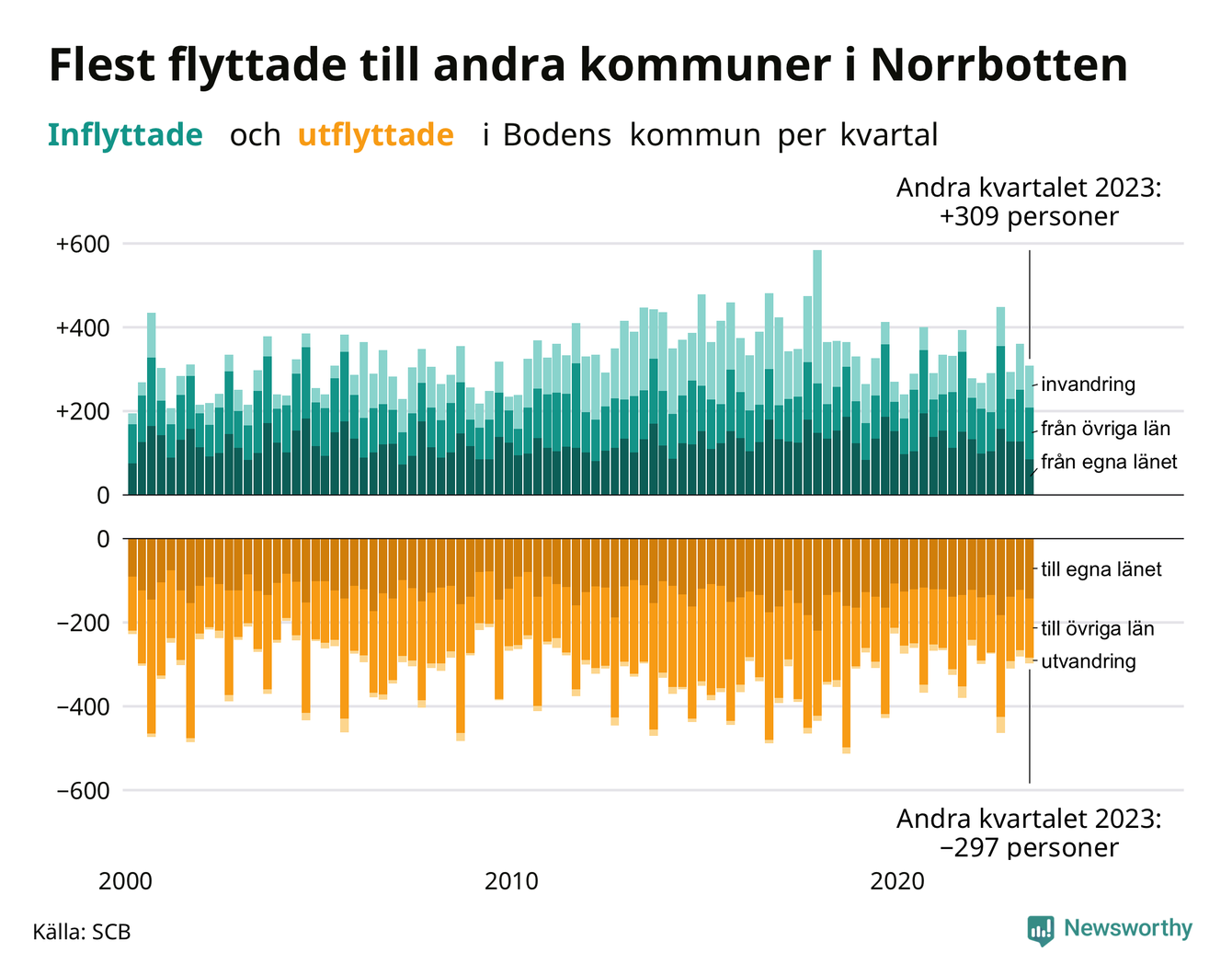 Flest flyttade till andra kommuner i Norrbotten

Inflyttade och utflyttade i Bodens kommun per kvartal

Andra kvartalet 2023:
+309 personer

+600
+400
+200
0

invandring
från övriga län
från egna länet

0
−200
−400
−600

till egna länet
till övriga län
utvandring

Andra kvartalet 2023:
−297 personer

2000
2010
2020

Källa: SCB

Newsworthy